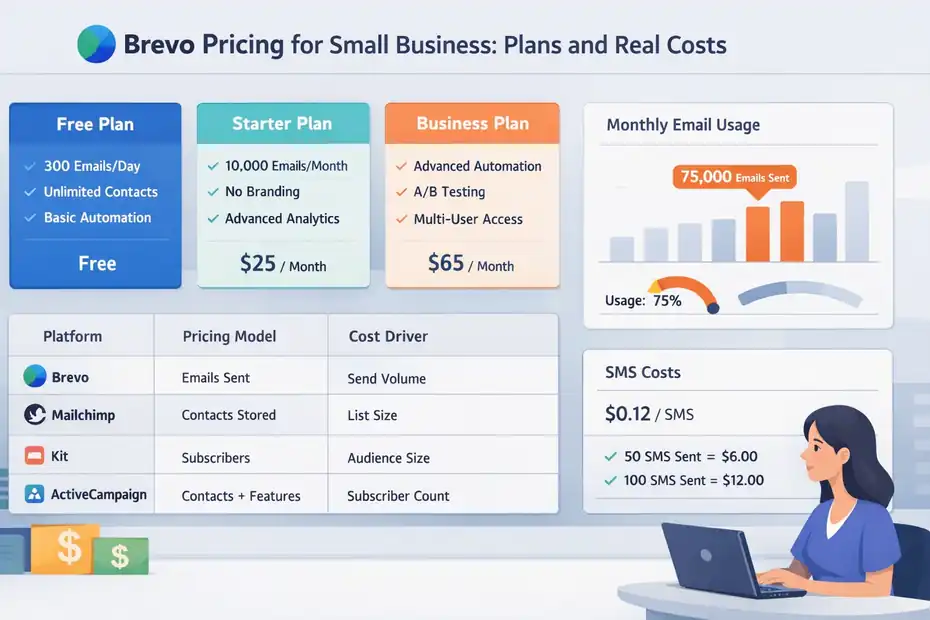 Brevo Pricing for Small Business: Plans and Real Costs

Free Plan
✓ 300 Emails/Day
✓ Unlimited Contacts
✓ Basic Automation
Free

Starter Plan
✓ 10,000 Emails/Month
✓ No Branding
✓ Advanced Analytics
$25 / Month

Business Plan
✓ Advanced Automation
✓ A/B Testing
✓ Multi-User Access
$65 / Month

Monthly Email Usage
75,000 Emails Sent
Usage: 75%

| Platform | Pricing Model | Cost Driver |
|---|---|---|
| Brevo | Emails Sent | Send Volume |
| Mailchimp | Contacts Stored | List Size |
| Kit | Subscribers | Audience Size |
| ActiveCampaign | Contacts + Features | Subscriber Count |

SMS Costs
$0.12 / SMS
✓ 50 SMS Sent = $6.00
✓ 100 SMS Sent = $12.00

$
$